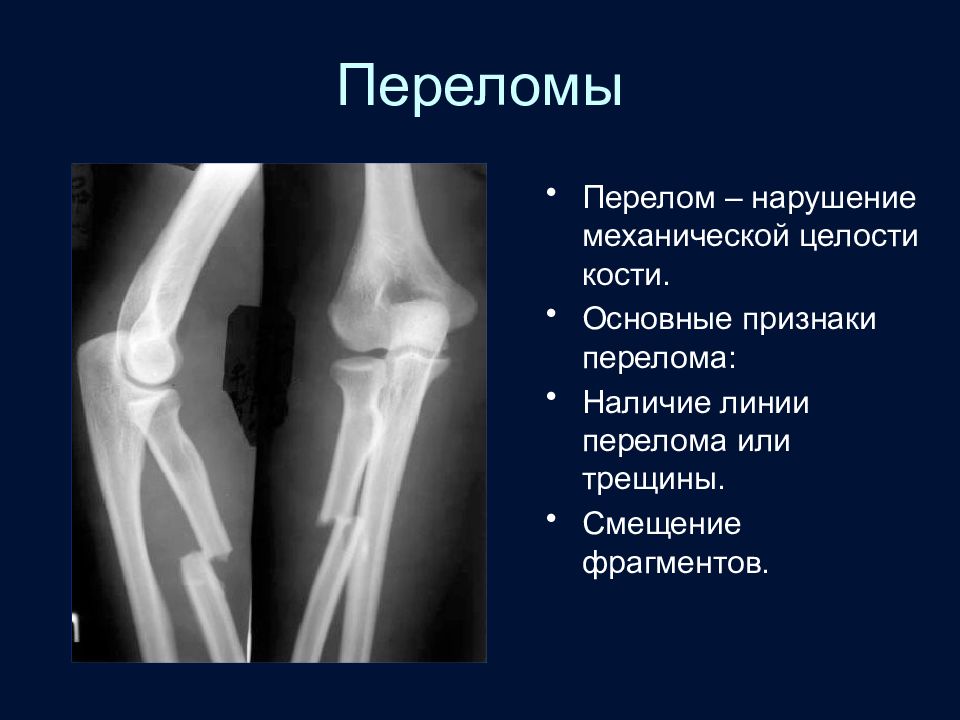 Переломы

• Перелом – нарушение механической целости кости.
• Основные признаки перелома:
• Наличие линии перелома или трещины.
• Смещение фрагментов.